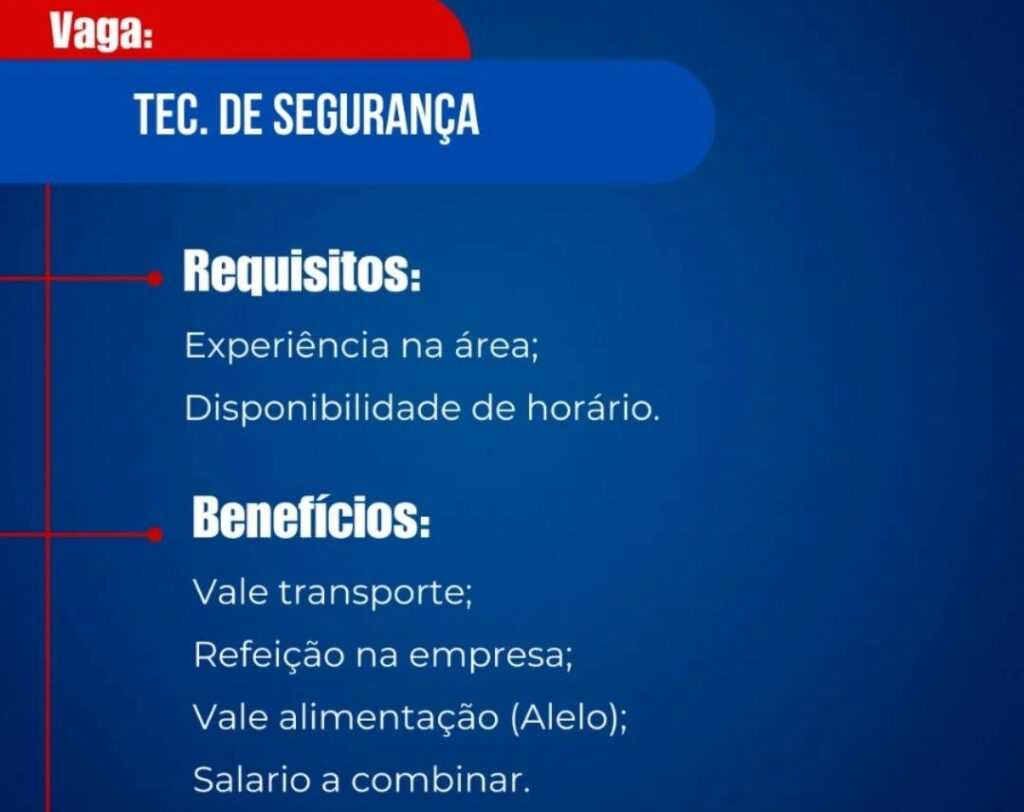 Vaga:

TEC. DE SEGURANÇA

Requisitos:

Experiência na área;
Disponibilidade de horário.

Benefícios:

Vale transporte;
Refeição na empresa;
Vale alimentação (Alelo);
Salario a combinar.